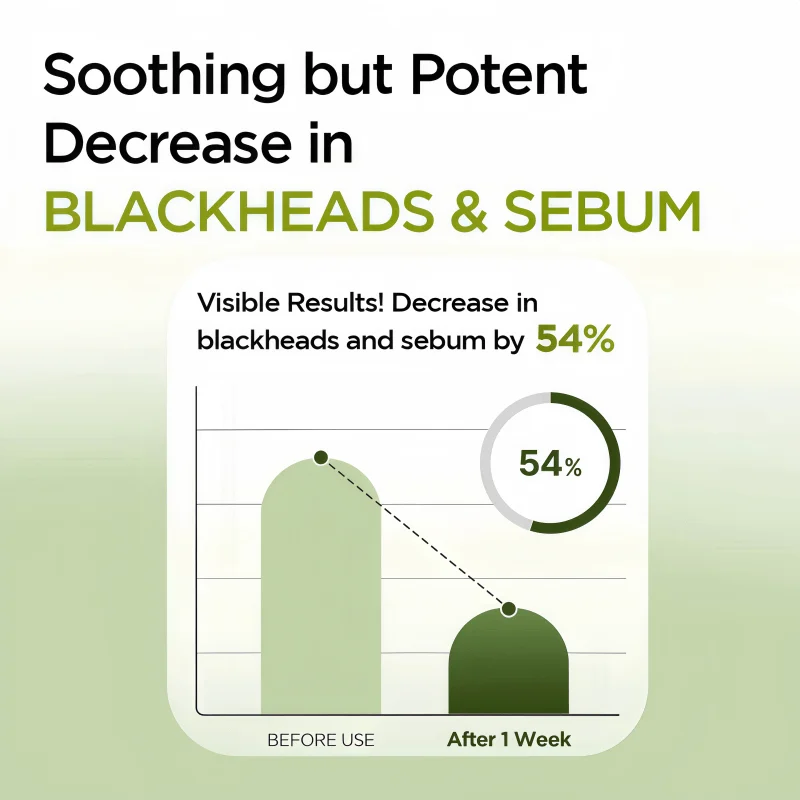 Soothing but Potent Decrease in
BLACKHEADS & SEBUM

Visible Results! Decrease in blackheads and sebum by 54%

54%

BEFORE USE

After 1 Week